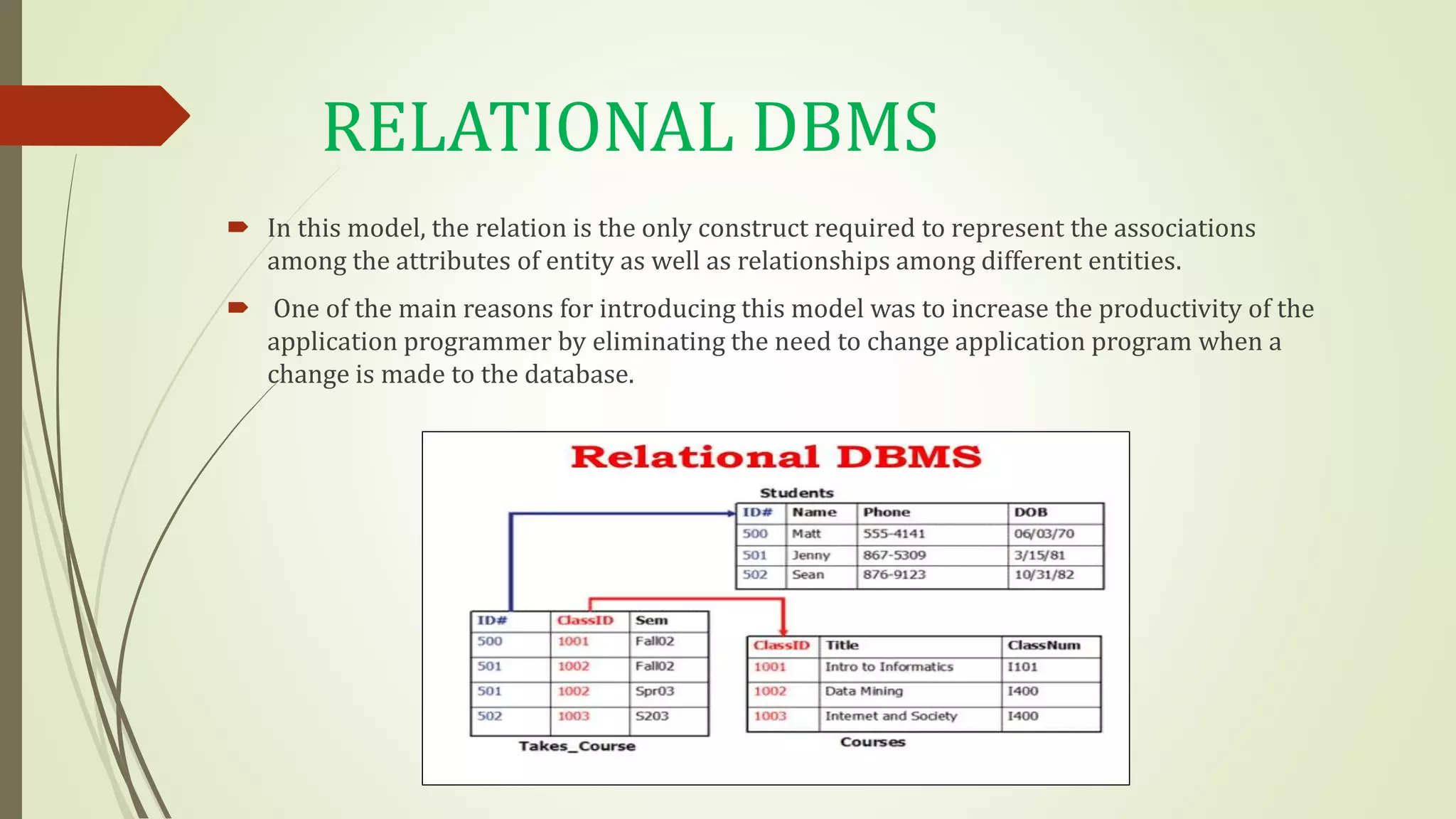 RELATIONAL DBMS

In this model, the relation is the only construct required to represent the associations among the attributes of entity as well as relationships among different entities.

One of the main reasons for introducing this model was to increase the productivity of the application programmer by eliminating the need to change application program when a change is made to the database.

Relational DBMS

Students

| ID# | Name | Phone | DOB |
|---|---|---|---|
| 500 | Matt | 555-4141 | 06/03/70 |
| 501 | Jenny | 867-5309 | 3/15/81 |
| 502 | Sean | 876-9123 | 10/31/82 |

| ID# | ClassID | Sem |
|---|---|---|
| 500 | 1001 | Fall02 |
| 501 | 1002 | Fall02 |
| 501 | 1002 | Spr03 |
| 502 | 1003 | S203 |

Takes_Course

| ClassID | Title | ClassNum |
|---|---|---|
| 1001 | Intro to Informatics | I101 |
| 1002 | Data Mining | I400 |
| 1003 | Internet and Society | I400 |

Courses